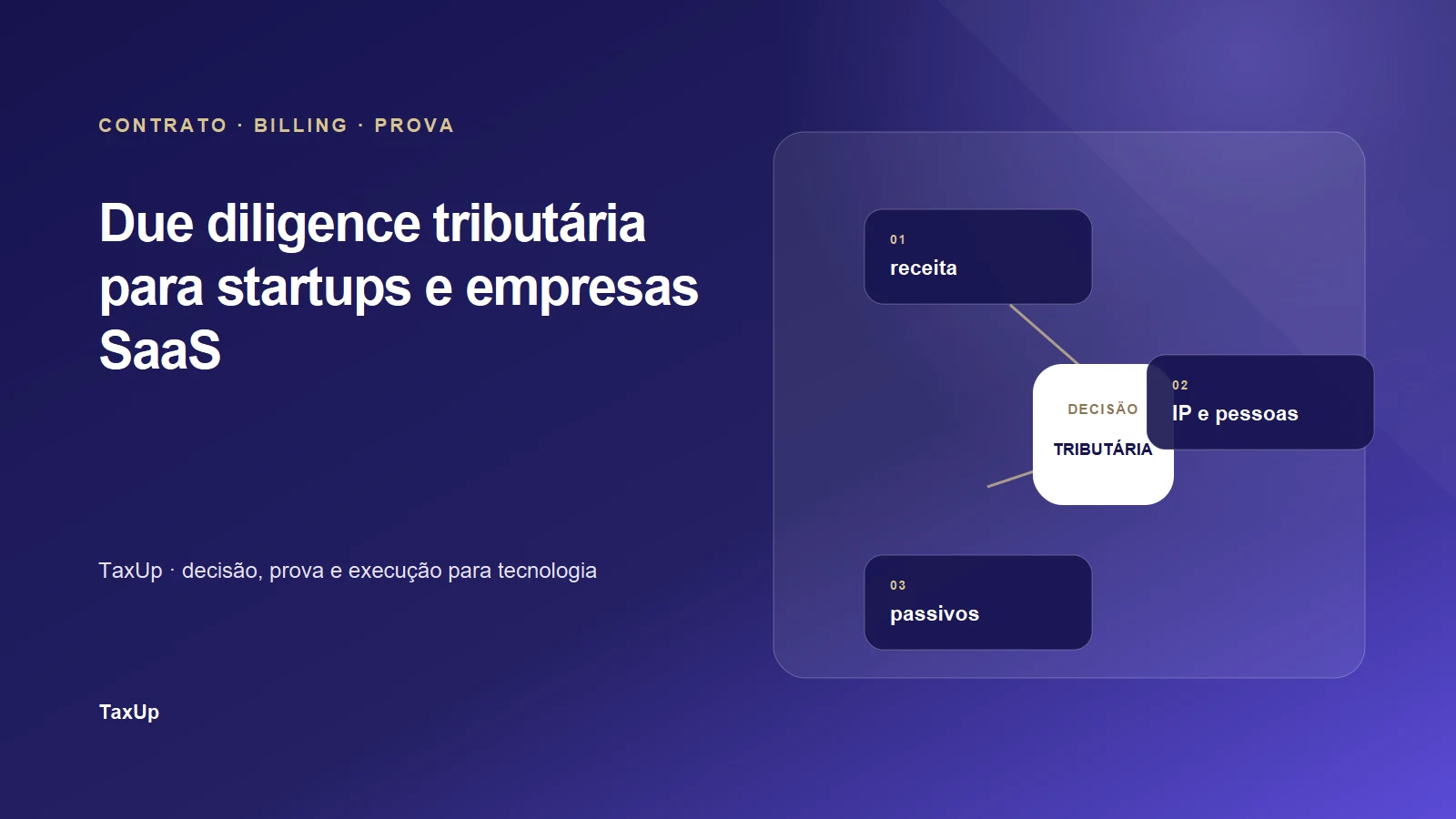 CONTRATO · BILLING · PROVA

Due diligence tributária para startups e empresas SaaS

TaxUp · decisão, prova e execução para tecnologia

TaxUp

01
receita

DECISÃO
TRIBUTÁRIA

02
IP e pessoas

03
passivos